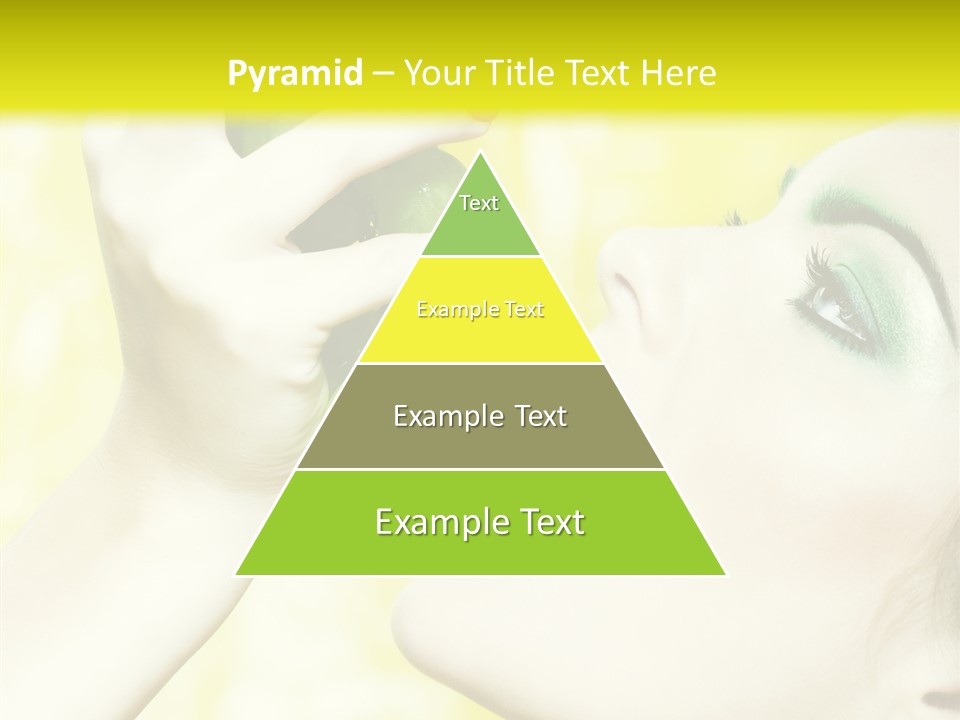 Pyramid – Your Title Text Here

Text

Example Text

Example Text

Example Text